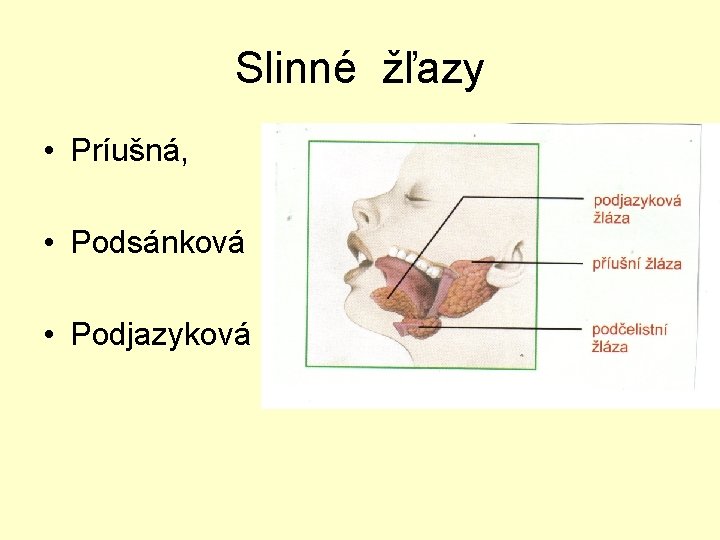 Slinné žľazy

• Príušná,

• Podsánková

• Podjazyková

podjazyková žláza

příušní žláza

podčelistní žláza